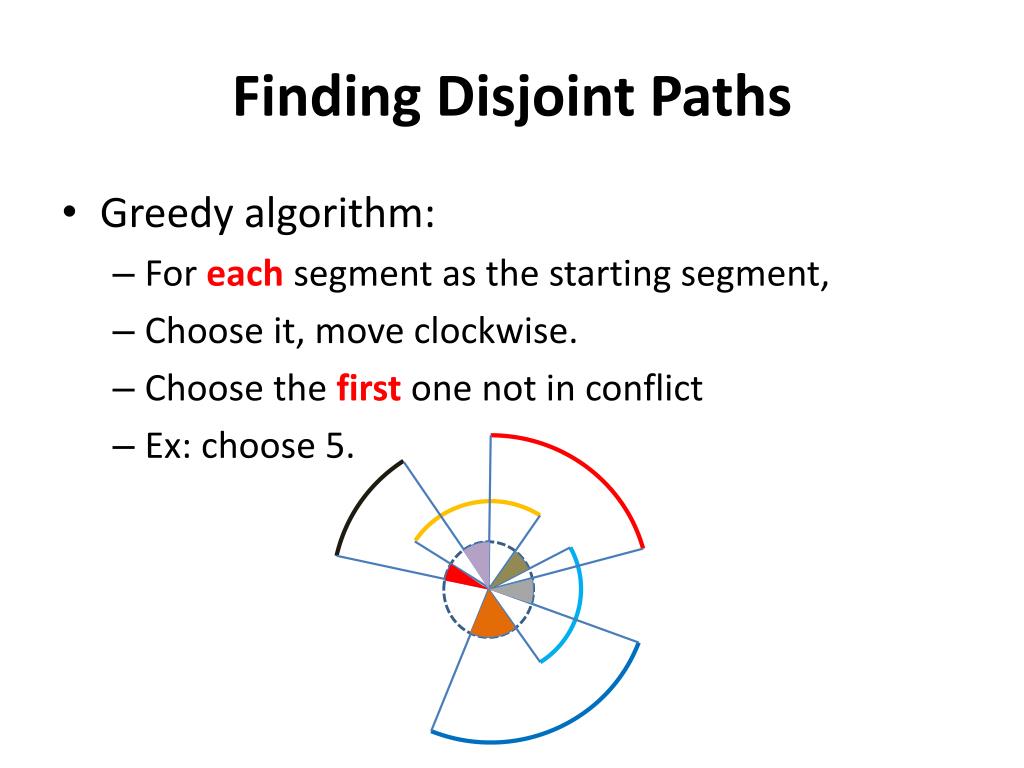 Finding Disjoint Paths

• Greedy algorithm:
– For each segment as the starting segment,
– Choose it, move clockwise.
– Choose the first one not in conflict
– Ex: choose 5.